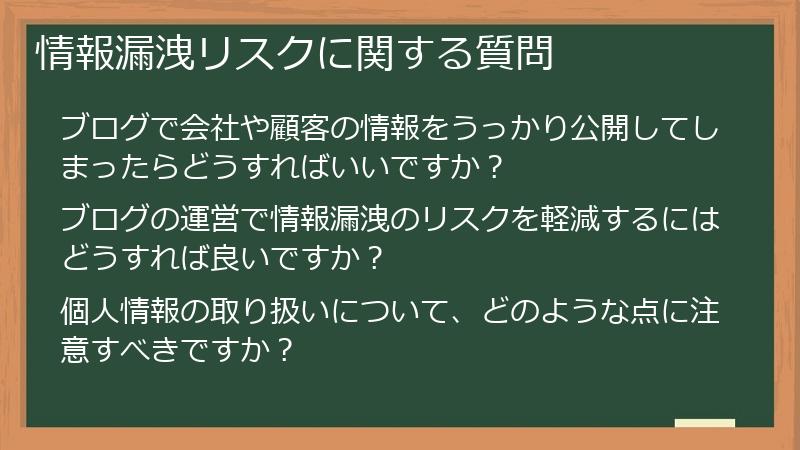 情報漏洩リスクに関する質問

ブログで会社や顧客の情報をうっかり公開してしまったらどうすればいいですか？

ブログの運営で情報漏洩のリスクを軽減するにはどうすれば良いですか？

個人情報の取り扱いについて、どのような点に注意すべきですか？